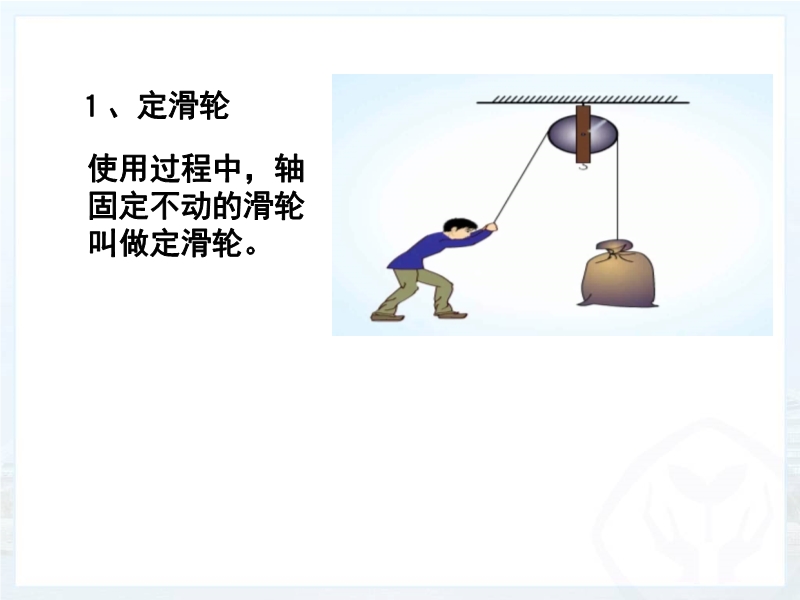 1、定滑轮

使用过程中，轴固定不动的滑轮叫做定滑轮。